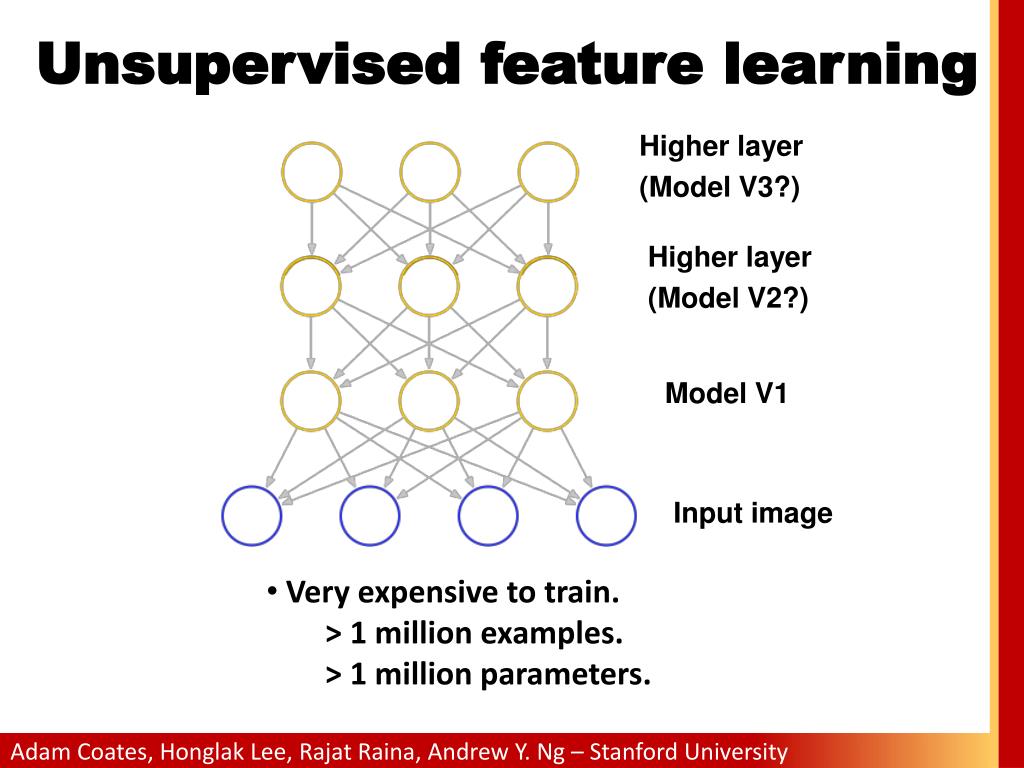 Unsupervised feature learning

Higher layer
(Model V3?)

Higher layer
(Model V2?)

Model V1

Input image

• Very expensive to train.
> 1 million examples.
> 1 million parameters.

Adam Coates, Honglak Lee, Rajat Raina, Andrew Y. Ng – Stanford University